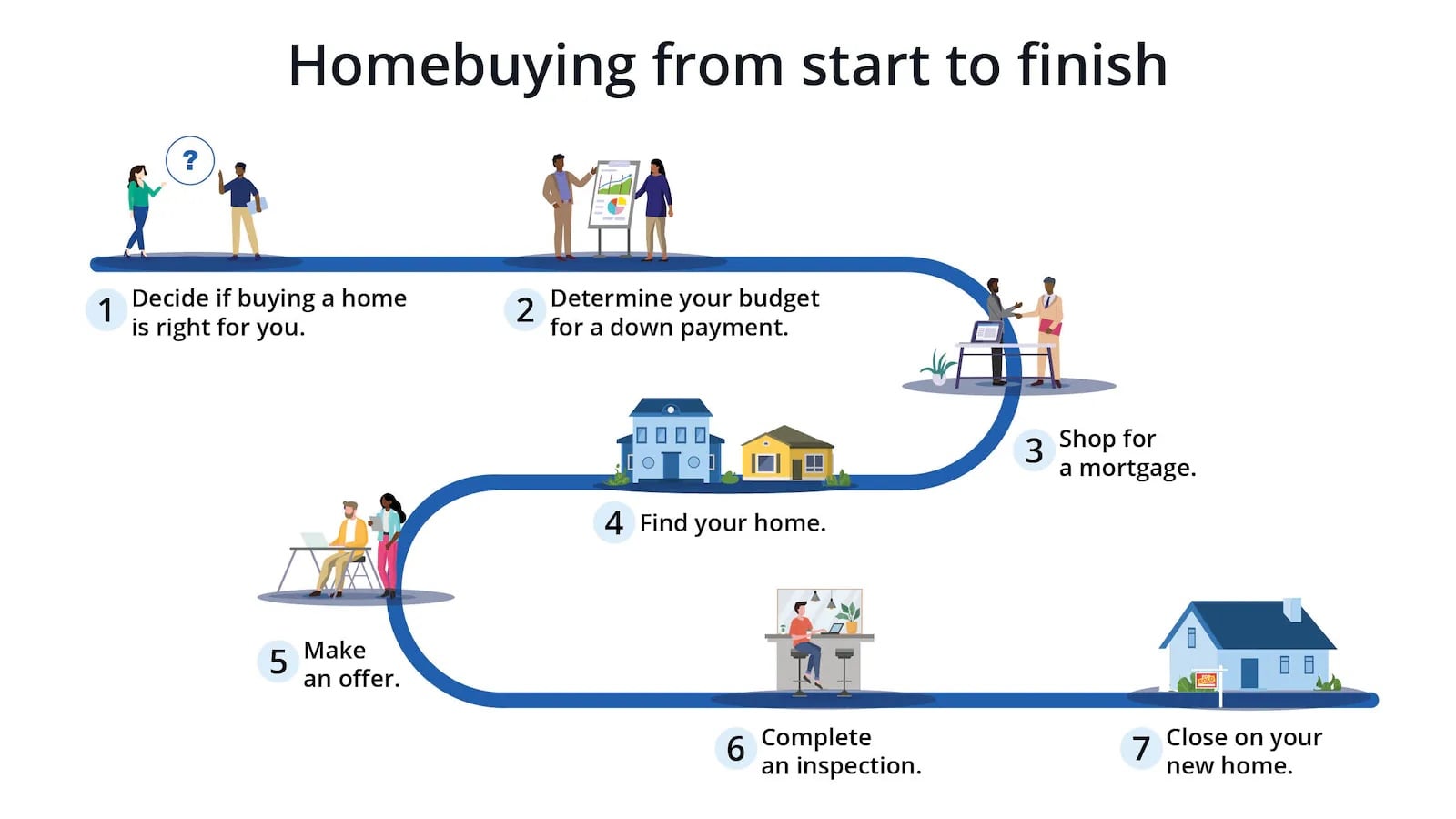 Homebuying from start to finish

?

1 Decide if buying a home is right for you.

2 Determine your budget for a down payment.

3 Shop for a mortgage.

4 Find your home.

5 Make an offer.

6 Complete an inspection.

7 Close on your new home.